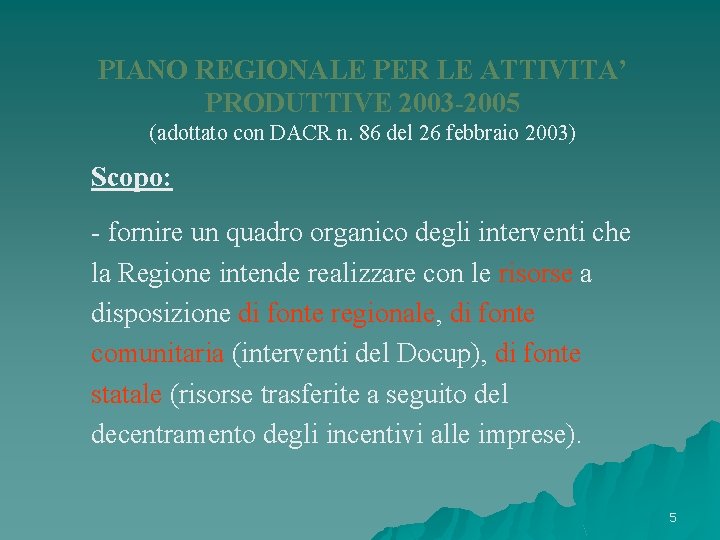 PIANO REGIONALE PER LE ATTIVITA' PRODUTTIVE 2003-2005
(adottato con DACR n. 86 del 26 febbraio 2003)

Scopo:

- fornire un quadro organico degli interventi che la Regione intende realizzare con le risorse a disposizione di fonte regionale, di fonte comunitaria (interventi del Docup), di fonte statale (risorse trasferite a seguito del decentramento degli incentivi alle imprese).

5